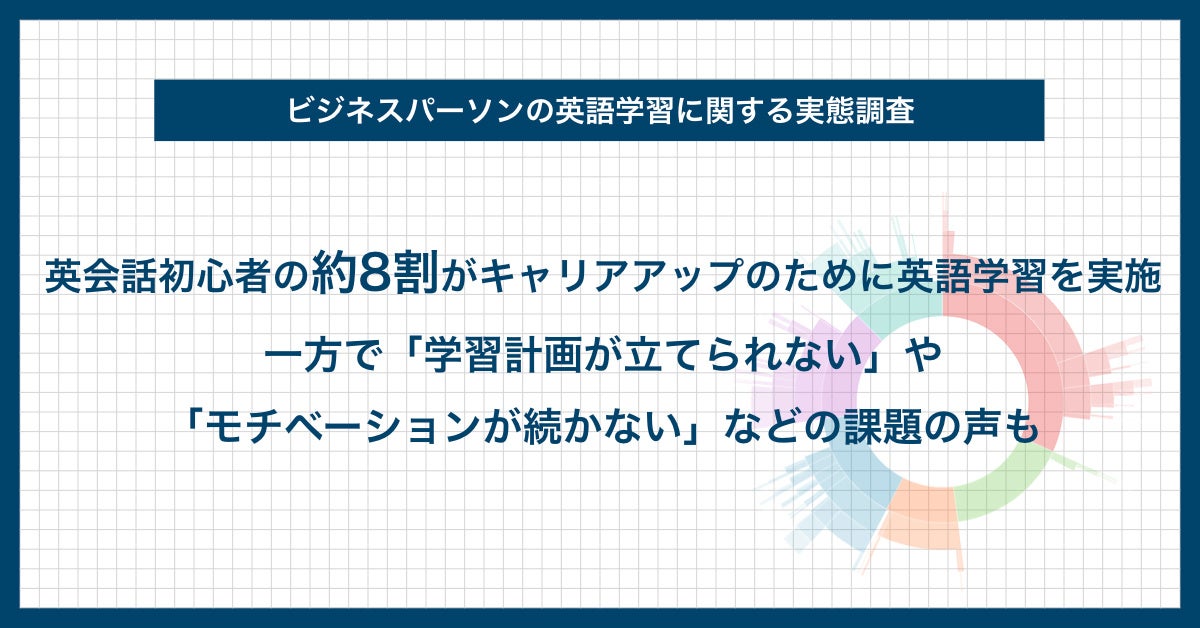 ビジネスパーソンの英語学習に関する実態調査

英会話初心者の約8割がキャリアアップのために英語学習を実施
一方で「学習計画が立てられない」や
「モチベーションが続かない」などの課題の声も